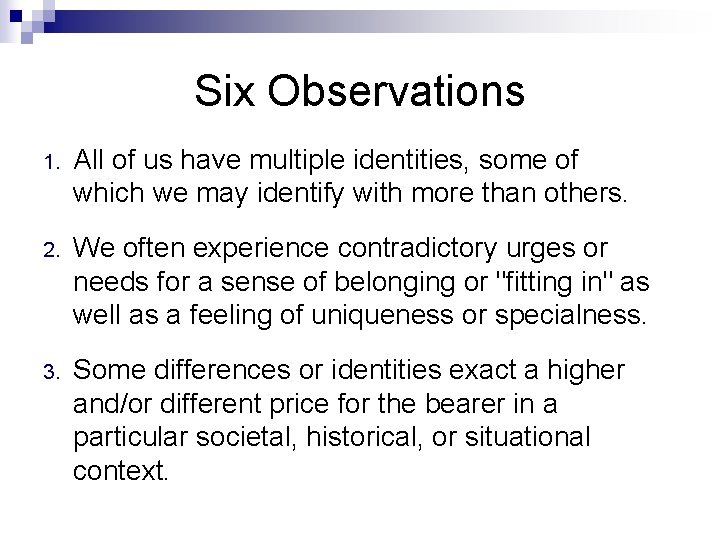 Six Observations

1. All of us have multiple identities, some of which we may identify with more than others.

2. We often experience contradictory urges or needs for a sense of belonging or "fitting in" as well as a feeling of uniqueness or specialness.

3. Some differences or identities exact a higher and/or different price for the bearer in a particular societal, historical, or situational context.